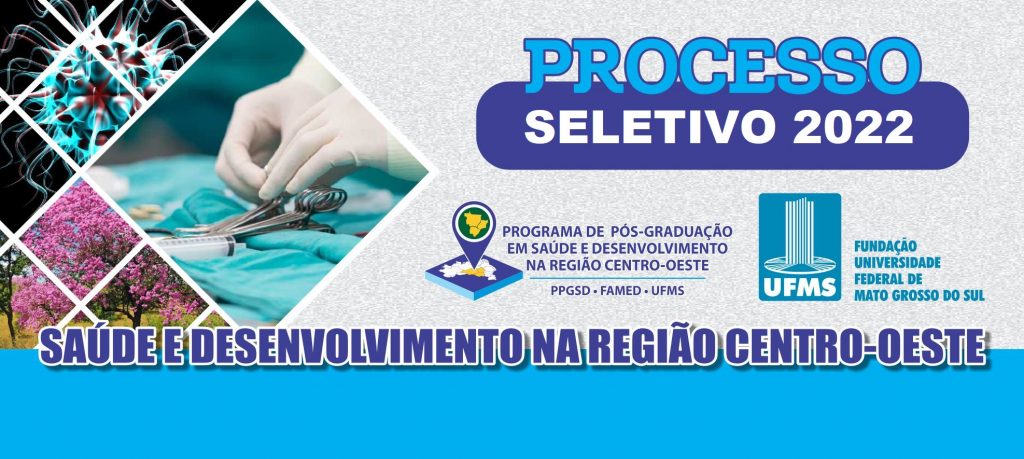 PROCESSO
SELETIVO 2022

PROGRAMA DE PÓS-GRADUAÇÃO EM SAÚDE E DESENVOLVIMENTO NA REGIÃO CENTRO-OESTE
PPGSD • FAMED • UFMS

UFMS
FUNDAÇÃO UNIVERSIDADE FEDERAL DE MATO GROSSO DO SUL

SAÚDE E DESENVOLVIMENTO NA REGIÃO CENTRO-OESTE